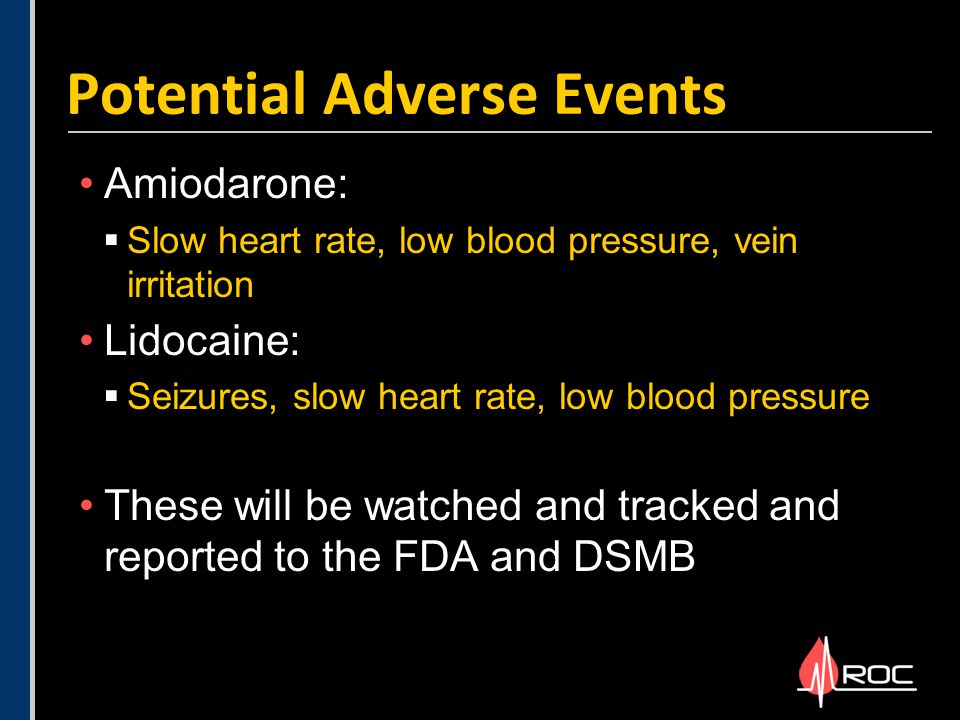 Potential Adverse Events

• Amiodarone:
 ▪ Slow heart rate, low blood pressure, vein irritation
• Lidocaine:
 ▪ Seizures, slow heart rate, low blood pressure

• These will be watched and tracked and reported to the FDA and DSMB

ROC